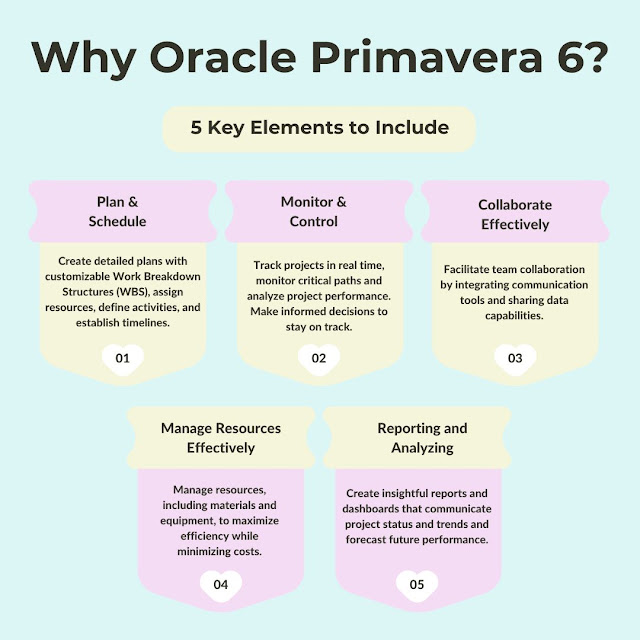 Why Oracle Primavera 6?

5 Key Elements to Include

Plan & Schedule

Create detailed plans with customizable Work Breakdown Structures (WBS), assign resources, define activities, and establish timelines.

01

Monitor & Control

Track projects in real time, monitor critical paths and analyze project performance. Make informed decisions to stay on track.

02

Collaborate Effectively

Facilitate team collaboration by integrating communication tools and sharing data capabilities.

03

Manage Resources Effectively

Manage resources, including materials and equipment, to maximize efficiency while minimizing costs.

04

Reporting and Analyzing

Create insightful reports and dashboards that communicate project status and trends and forecast future performance.

05